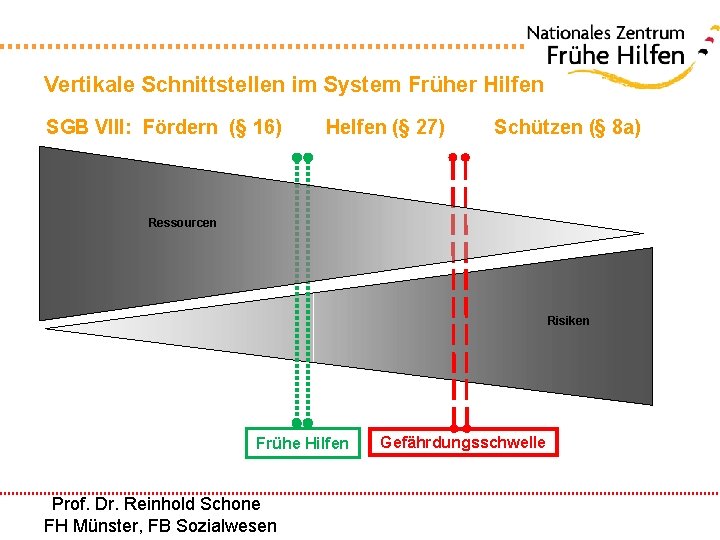 Nationales Zentrum
Frühe Hilfen

Vertikale Schnittstellen im System Früher Hilfen

SGB VIII: Fördern (§ 16) Helfen (§ 27) Schützen (§ 8a)

Ressourcen

Risiken

Frühe Hilfen

Gefährdungsschwelle

Prof. Dr. Reinhold Schone
FH Münster, FB Sozialwesen